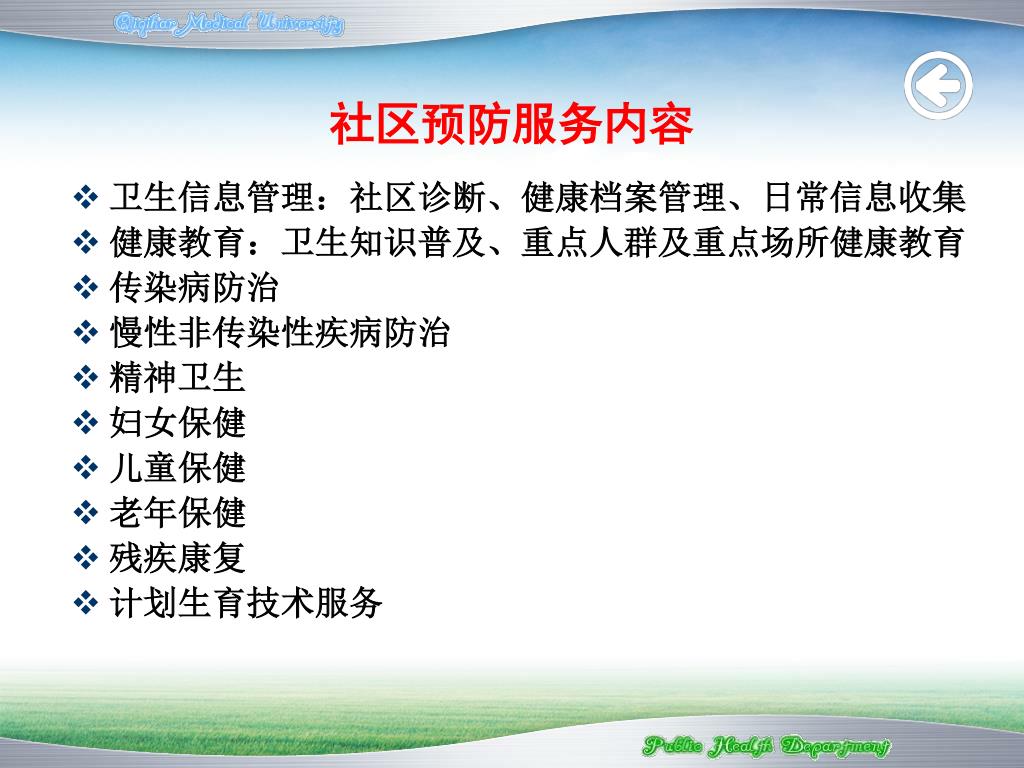 Qiqihar Medical University

社区预防服务内容

❖ 卫生信息管理：社区诊断、健康档案管理、日常信息收集
❖ 健康教育：卫生知识普及、重点人群及重点场所健康教育
❖ 传染病防治
❖ 慢性非传染性疾病防治
❖ 精神卫生
❖ 妇女保健
❖ 儿童保健
❖ 老年保健
❖ 残疾康复
❖ 计划生育技术服务

Public Health Department